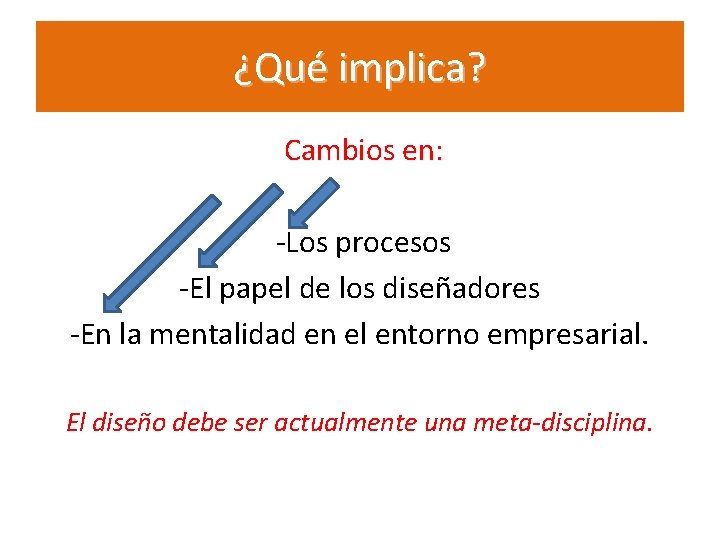 ¿Qué implica?

Cambios en:

-Los procesos
-El papel de los diseñadores
-En la mentalidad en el entorno empresarial.

El diseño debe ser actualmente una meta-disciplina.